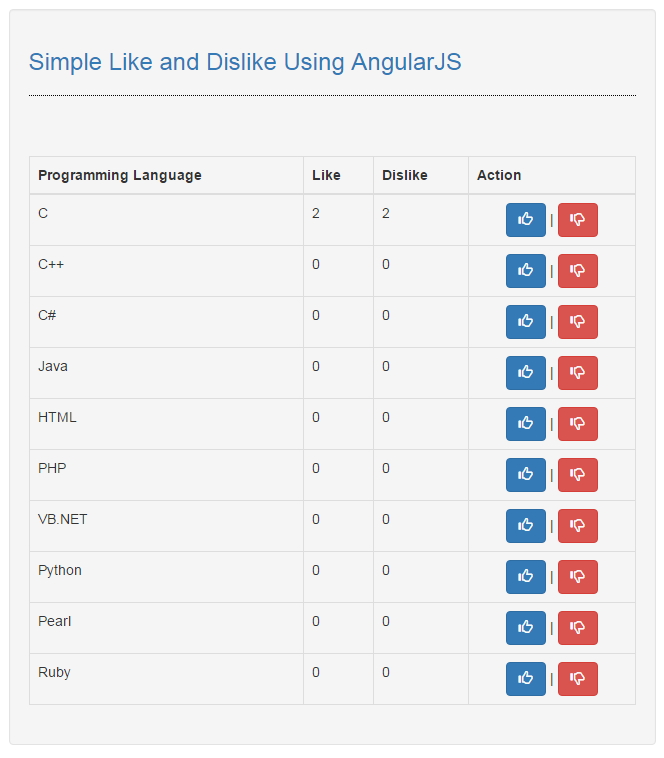 Simple Like and Dislike Using AngularJS

| Programming Language | Like | Dislike | Action |
|---|---|---|---|
| C | 2 | 2 | \| |
| C++ | 0 | 0 | \| |
| C# | 0 | 0 | \| |
| Java | 0 | 0 | \| |
| HTML | 0 | 0 | \| |
| PHP | 0 | 0 | \| |
| VB.NET | 0 | 0 | \| |
| Python | 0 | 0 | \| |
| Pearl | 0 | 0 | \| |
| Ruby | 0 | 0 | \| |